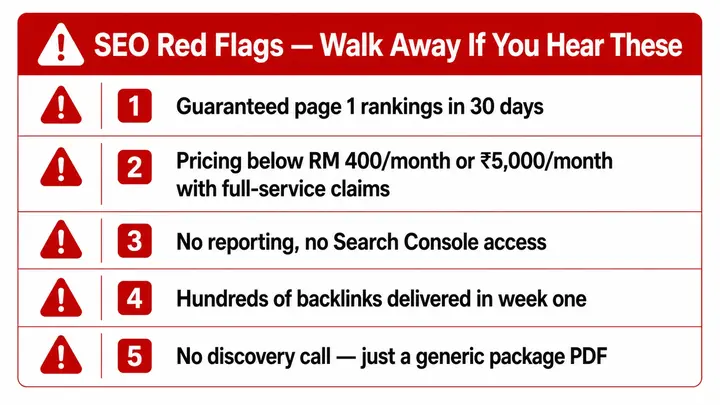 SEO Red Flags — Walk Away If You Hear These

1 Guaranteed page 1 rankings in 30 days

2 Pricing below RM 400/month or ₹5,000/month with full-service claims

3 No reporting, no Search Console access

4 Hundreds of backlinks delivered in week one

5 No discovery call — just a generic package PDF